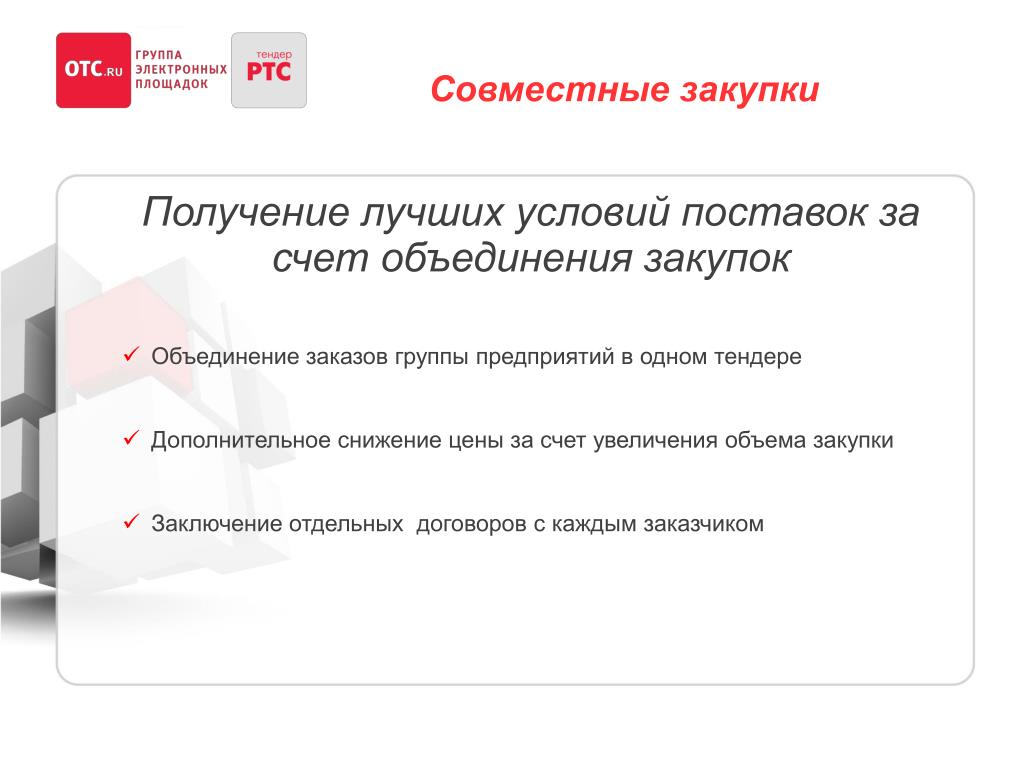 OTC.RU ГРУППА ЭЛЕКТРОННЫХ ПЛОЩАДОК

тендер РТС

Совместные закупки

Получение лучших условий поставок за счет объединения закупок

✓ Объединение заказов группы предприятий в одном тендере

✓ Дополнительное снижение цены за счет увеличения объема закупки

✓ Заключение отдельных договоров с каждым заказчиком